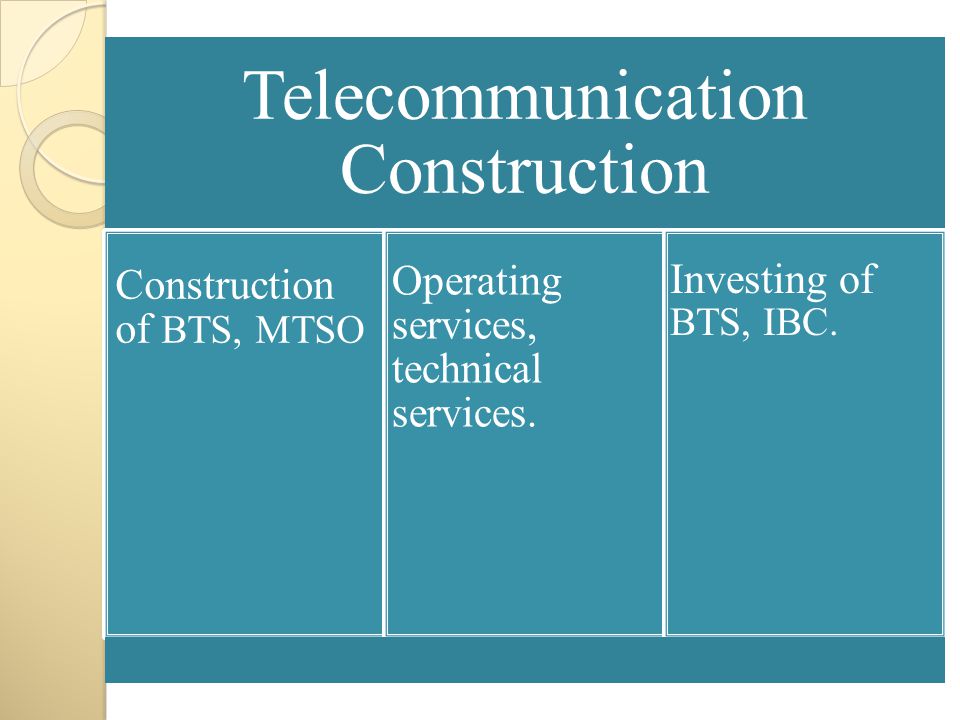 Telecommunication Construction

Construction of BTS, MTSO

Operating services, technical services.

Investing of BTS, IBC.